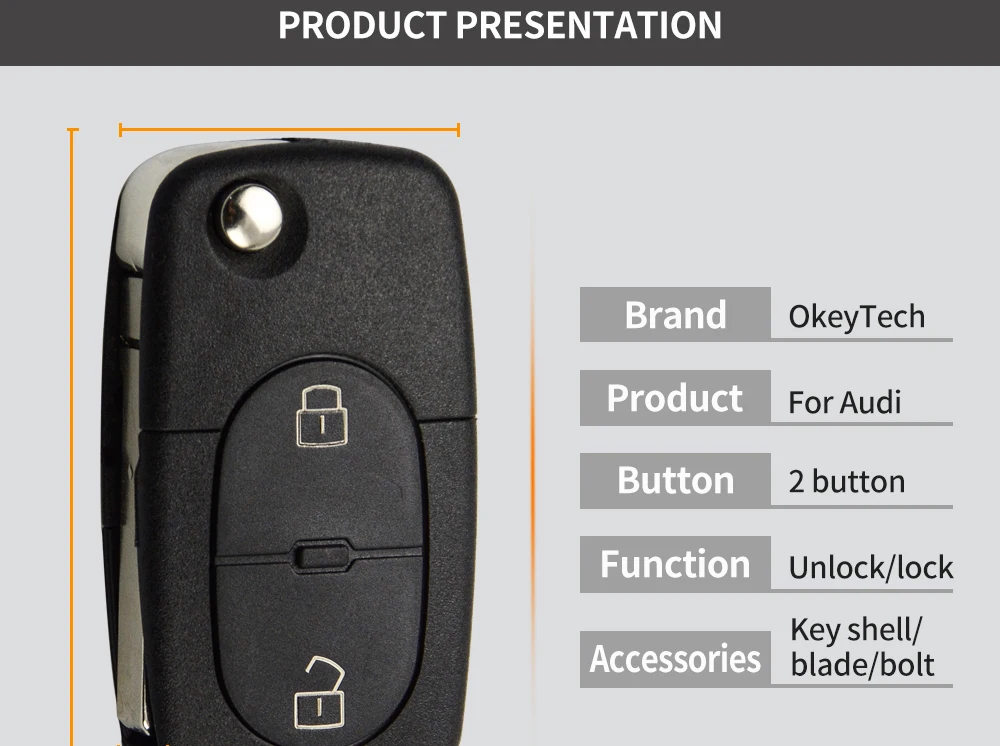 PRODUCT PRESENTATION

| Brand | OkeyTech |
|---|---|
| Product | For Audi |
| Button | 2 button |
| Function | Unlock/lock |
| Accessories | Key shell/ blade/bolt |